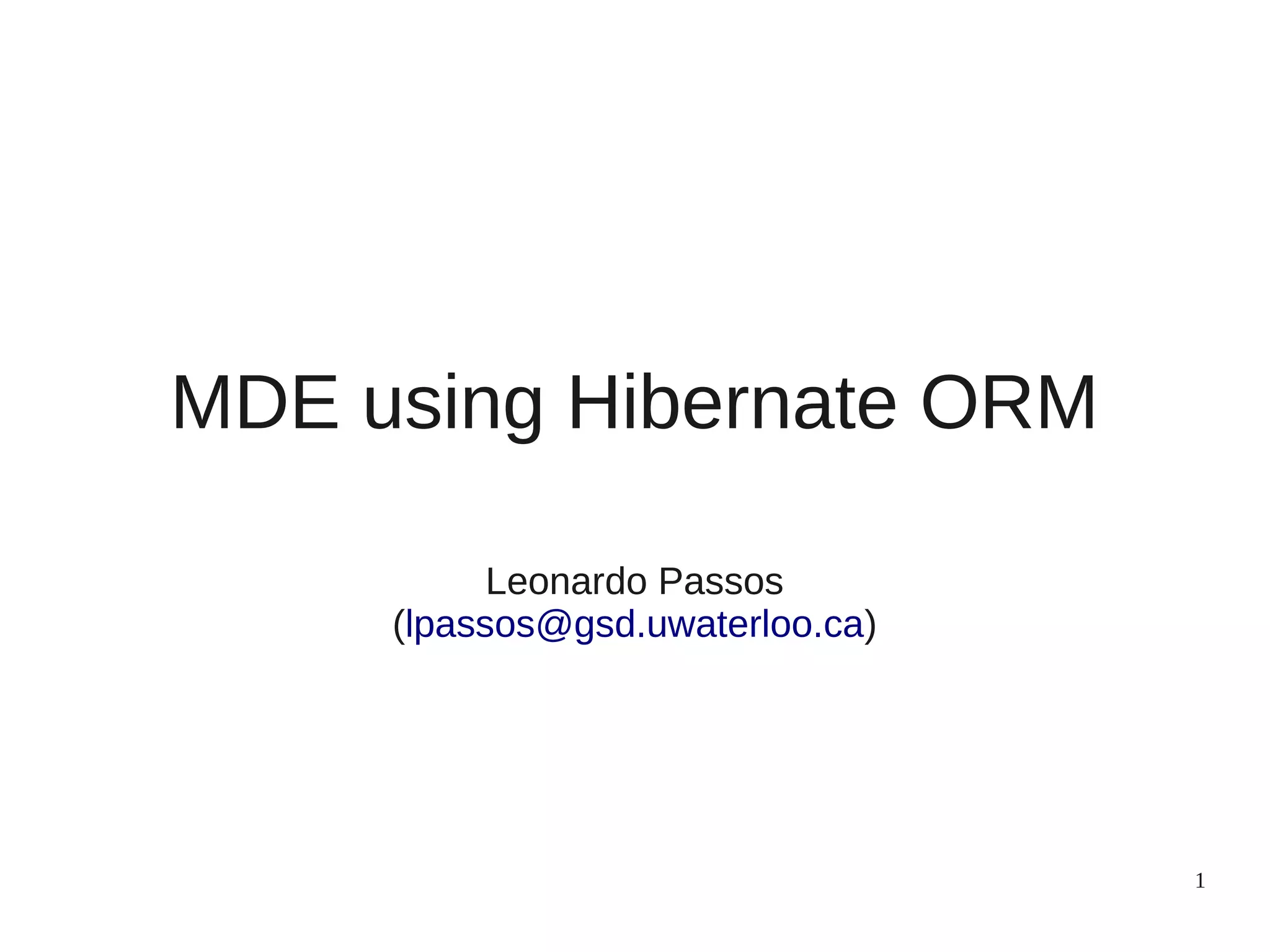 MDE using Hibernate ORM

Leonardo Passos
(lpassos@gsd.uwaterloo.ca)

1